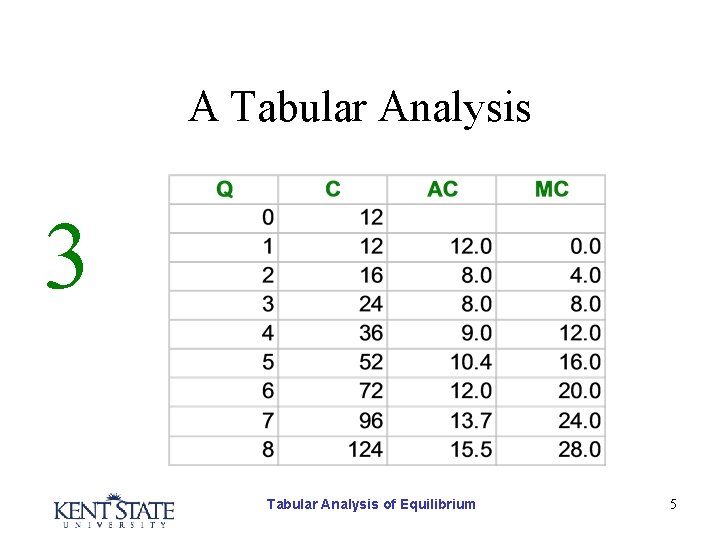 A Tabular Analysis

3

| Q | C | AC | MC |
|---|---|---|---|
| 0 | 12 | | |
| 1 | 12 | 12.0 | 0.0 |
| 2 | 16 | 8.0 | 4.0 |
| 3 | 24 | 8.0 | 8.0 |
| 4 | 36 | 9.0 | 12.0 |
| 5 | 52 | 10.4 | 16.0 |
| 6 | 72 | 12.0 | 20.0 |
| 7 | 96 | 13.7 | 24.0 |
| 8 | 124 | 15.5 | 28.0 |

KENT STATE UNIVERSITY

Tabular Analysis of Equilibrium

5